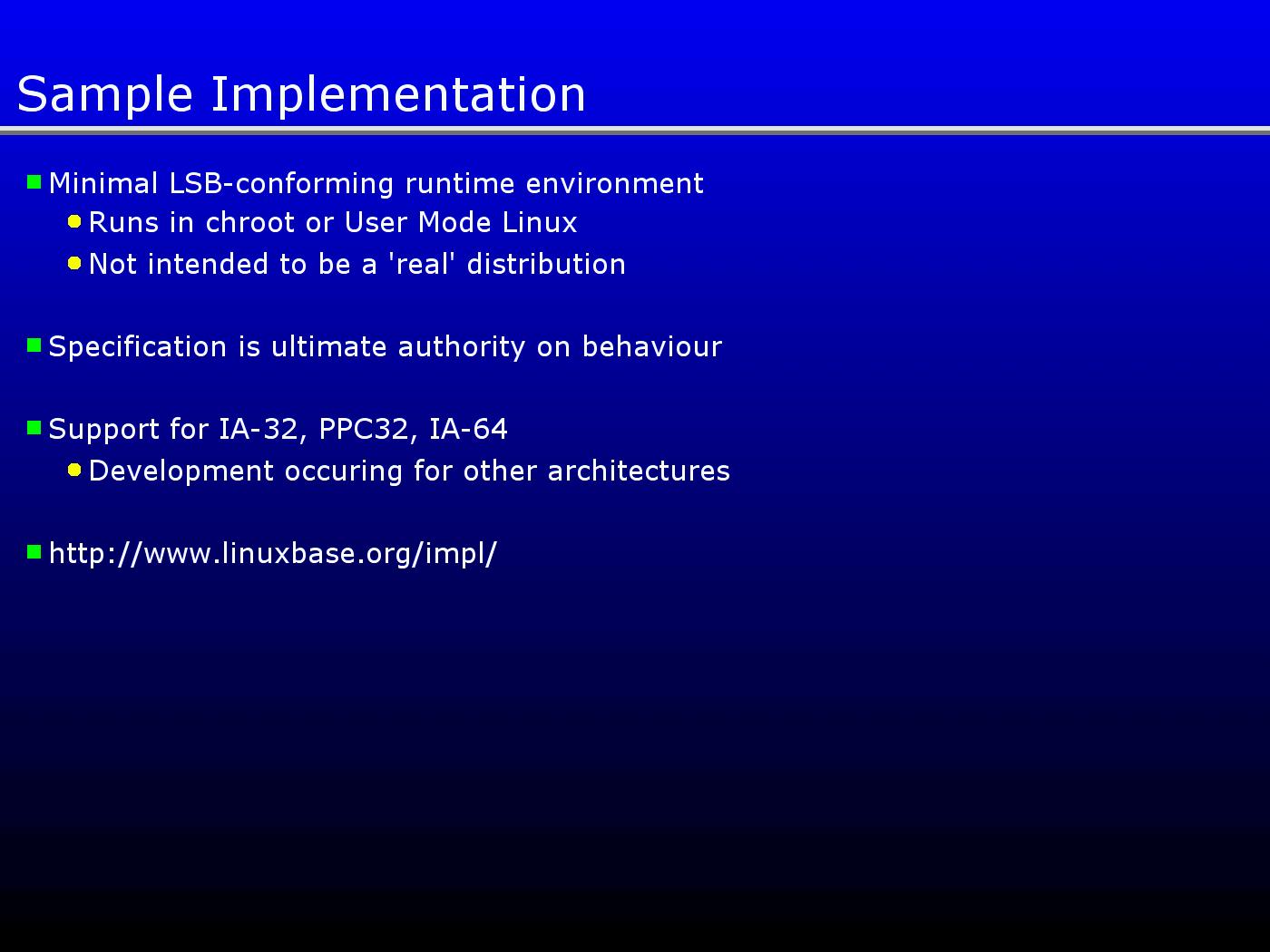 Sample Implementation

Minimal LSB-conforming runtime environment
Runs in chroot or User Mode Linux
Not intended to be a 'real' distribution

Specification is ultimate authority on behaviour

Support for IA-32, PPC32, IA-64
Development occuring for other architectures

http://www.linuxbase.org/impl/